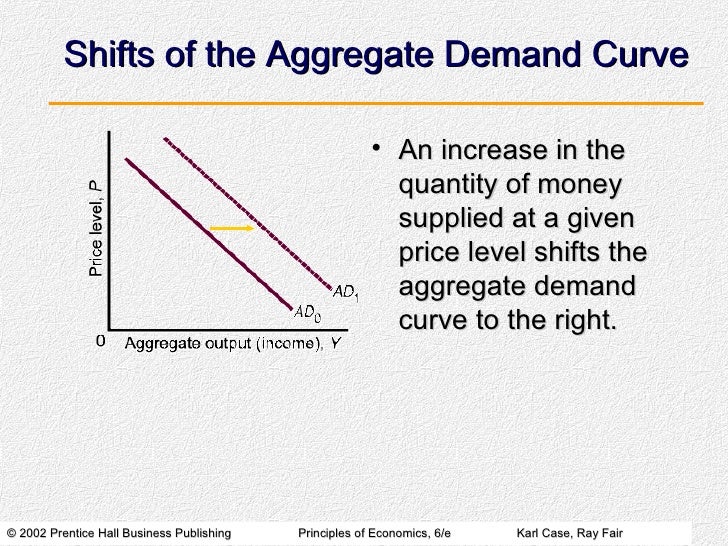 Shifts of the Aggregate Demand Curve

Price level, $P$

$AD_1$

$AD_0$

0 Aggregate output (income), $Y$

• An increase in the quantity of money supplied at a given price level shifts the aggregate demand curve to the right.

© 2002 Prentice Hall Business Publishing Principles of Economics, 6/e Karl Case, Ray Fair